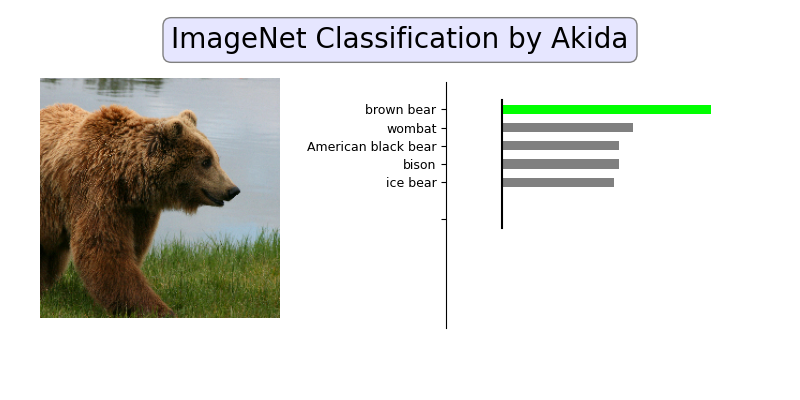 ImageNet Classification by Akida

brown bear
wombat
American black bear
bison
ice bear